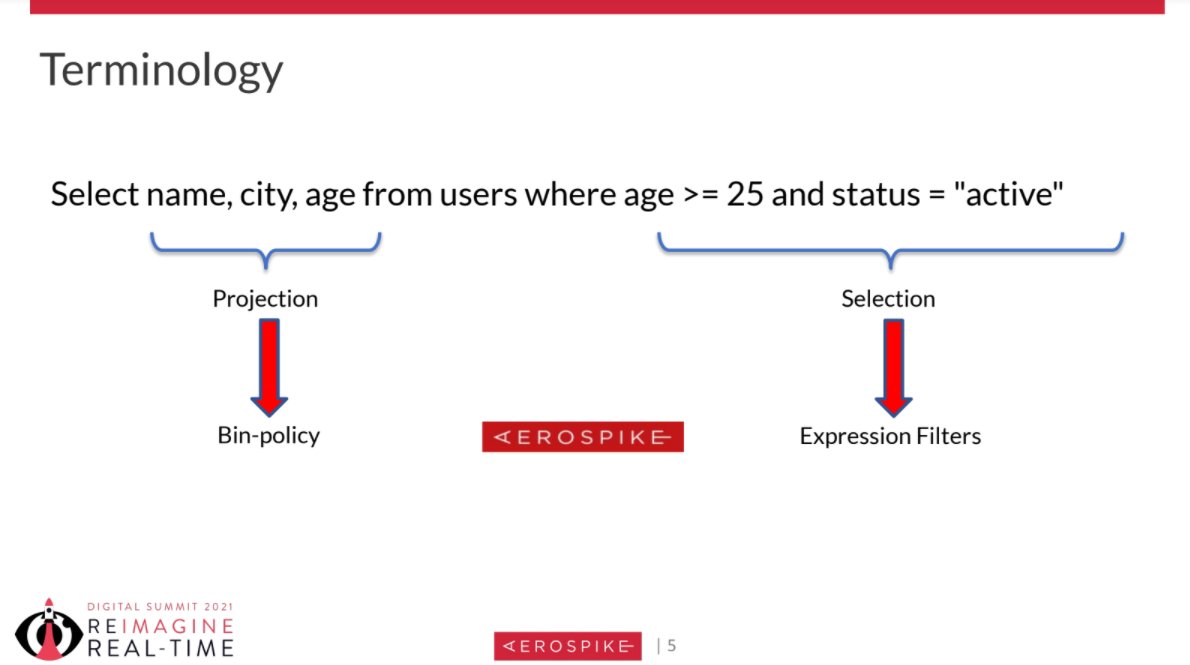 Terminology

Select name, city, age from users where age >= 25 and status = "active"

Projection

Selection

Bin-policy

AEROSPIKE

Expression Filters

DIGITAL SUMMIT 2021
REIMAGINE
REAL-TIME

AEROSPIKE | 5